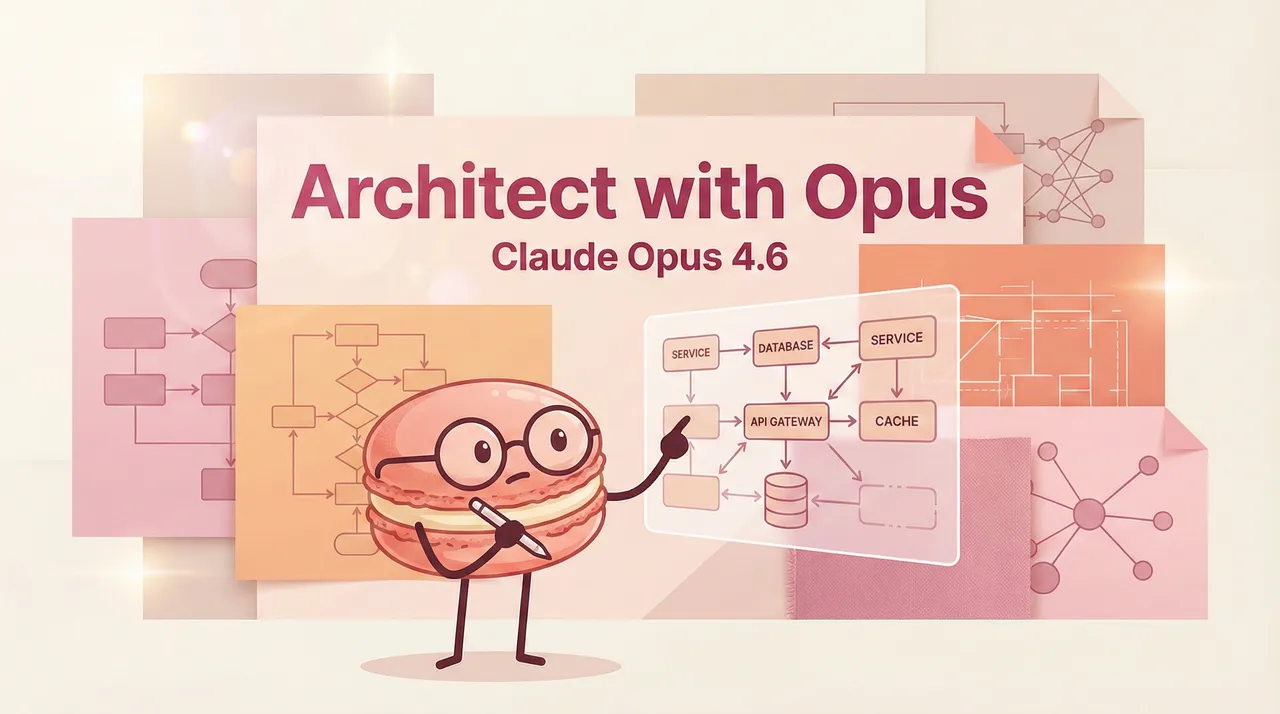 Architect with Opus

Claude Opus 4.6

SERVICE

DATABASE

SERVICE

API GATEWAY

CACHE